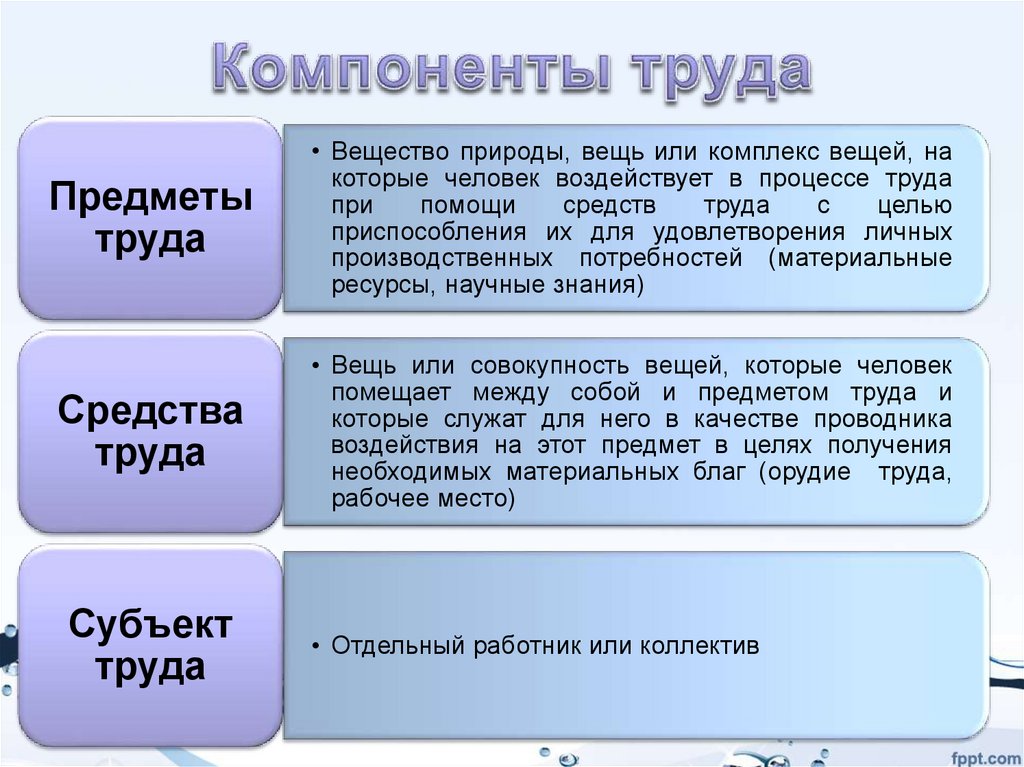 Компоненты труда

Предметы труда

• Вещество природы, вещь или комплекс вещей, на которые человек воздействует в процессе труда при помощи средств труда с целью приспособления их для удовлетворения личных производственных потребностей (материальные ресурсы, научные знания)

Средства труда

• Вещь или совокупность вещей, которые человек помещает между собой и предметом труда и которые служат для него в качестве проводника воздействия на этот предмет в целях получения необходимых материальных благ (орудие труда, рабочее место)

Субъект труда

• Отдельный работник или коллектив

fppt.com